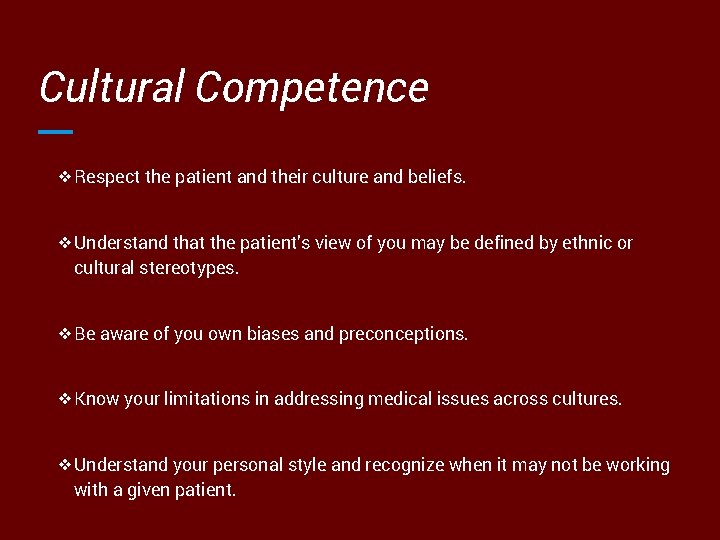 Cultural Competence

❖ Respect the patient and their culture and beliefs.

❖ Understand that the patient's view of you may be defined by ethnic or cultural stereotypes.

❖ Be aware of you own biases and preconceptions.

❖ Know your limitations in addressing medical issues across cultures.

❖ Understand your personal style and recognize when it may not be working with a given patient.